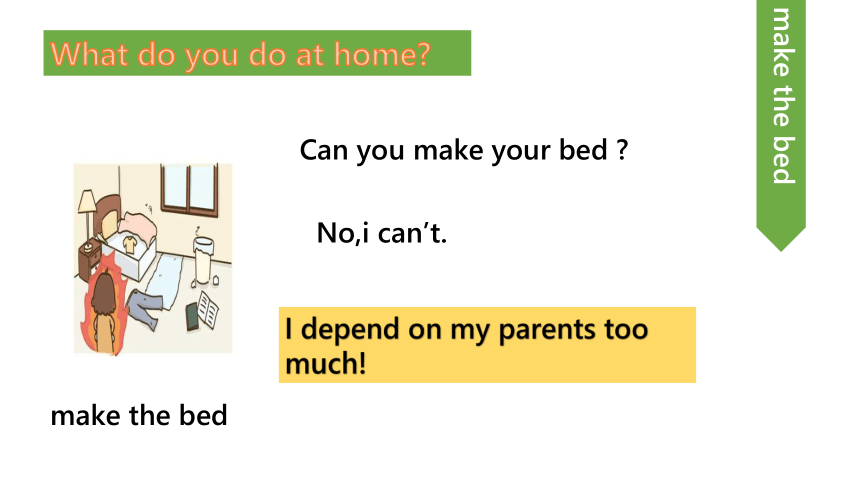 What do you do at home?

make the bed

Can you make your bed ?

No,i can’t.

I depend on my parents too much!

make the bed